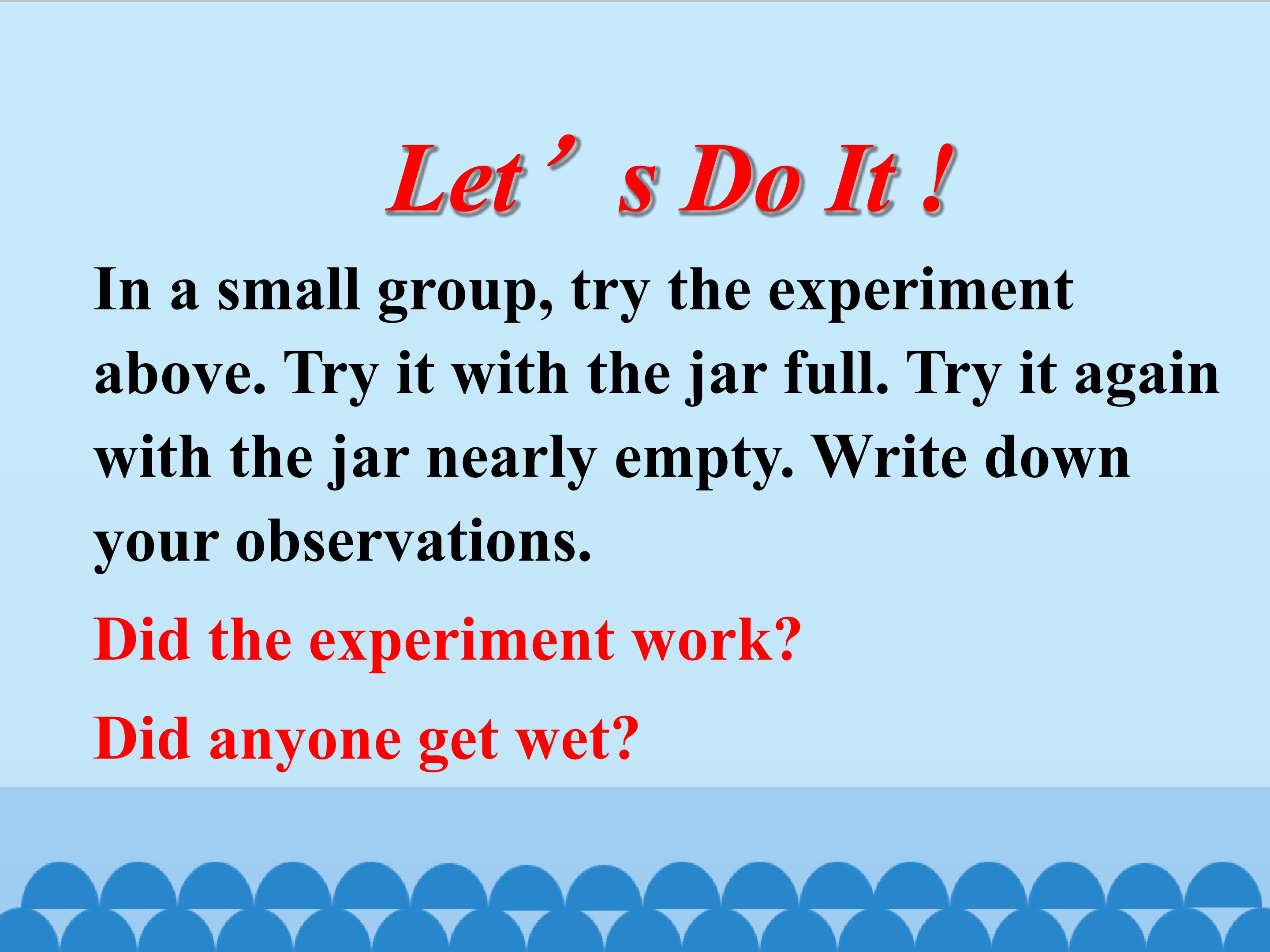 Let's Do It !

In a small group, try the experiment above. Try it with the jar full. Try it again with the jar nearly empty. Write down your observations.

Did the experiment work?

Did anyone get wet?